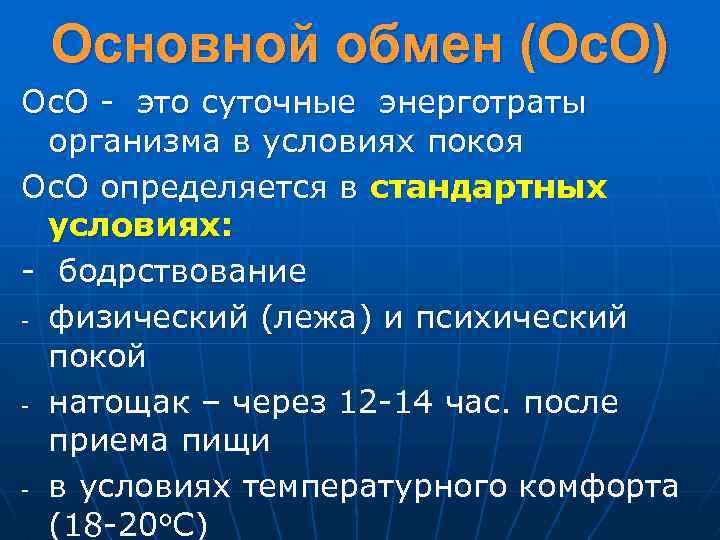 Основной обмен (ОсО)

ОсО - это суточные энерготраты организма в условиях покоя

ОсО определяется в стандартных условиях:

- бодрствование
- физический (лежа) и психический покой
- натощак – через 12-14 час. после приема пищи
- в условиях температурного комфорта (18-20°С)